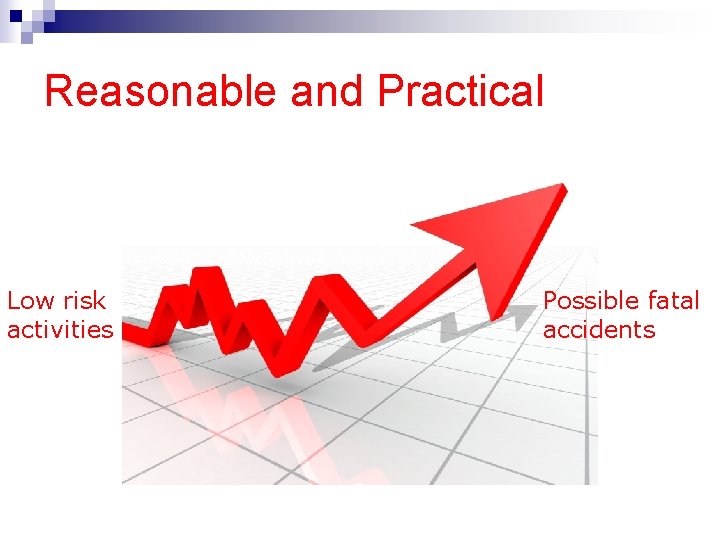 Reasonable and Practical

Low risk activities

Possible fatal accidents